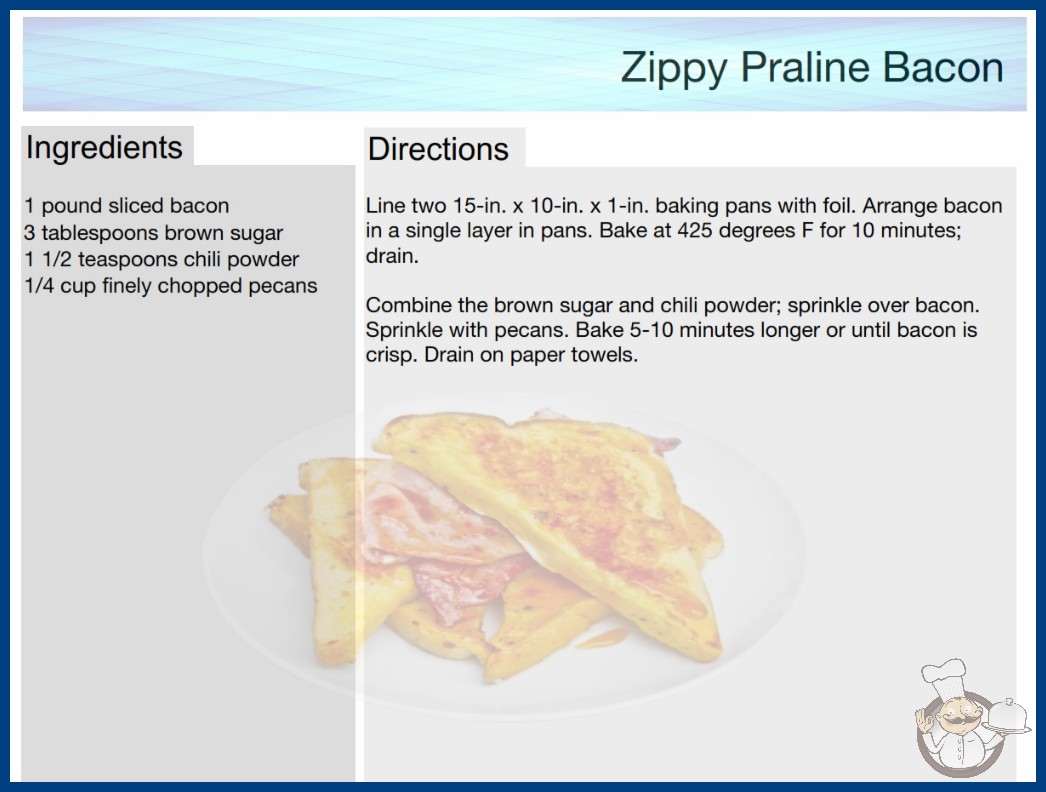 Zippy Praline Bacon

Ingredients

1 pound sliced bacon
3 tablespoons brown sugar
1 1/2 teaspoons chili powder
1/4 cup finely chopped pecans

Directions

Line two 15-in. x 10-in. x 1-in. baking pans with foil. Arrange bacon in a single layer in pans. Bake at 425 degrees F for 10 minutes; drain.

Combine the brown sugar and chili powder; sprinkle over bacon. Sprinkle with pecans. Bake 5-10 minutes longer or until bacon is crisp. Drain on paper towels.